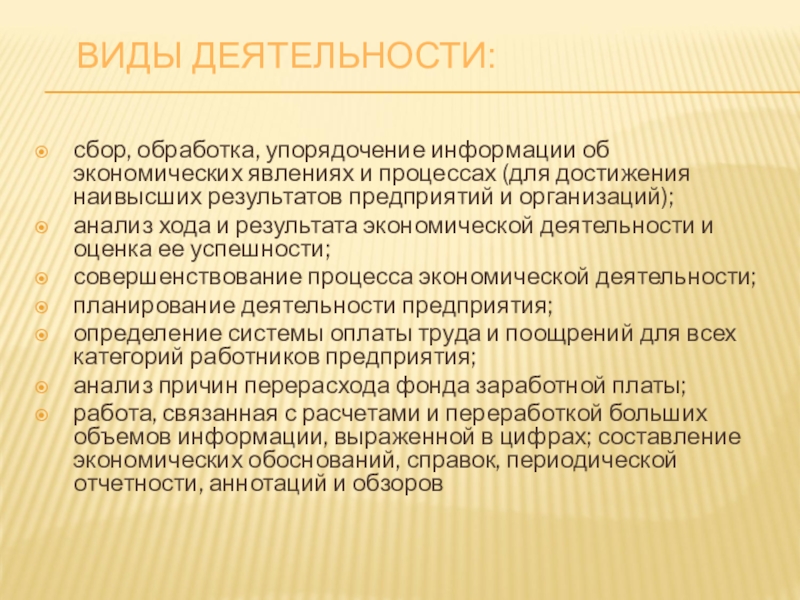 ВИДЫ ДЕЯТЕЛЬНОСТИ:

сбор, обработка, упорядочение информации об экономических явлениях и процессах (для достижения наивысших результатов предприятий и организаций);
анализ хода и результата экономической деятельности и оценка ее успешности;
совершенствование процесса экономической деятельности;
планирование деятельности предприятия;
определение системы оплаты труда и поощрений для всех категорий работников предприятия;
анализ причин перерасхода фонда заработной платы;
работа, связанная с расчетами и переработкой больших объемов информации, выраженной в цифрах; составление экономических обоснований, справок, периодической отчетности, аннотаций и обзоров